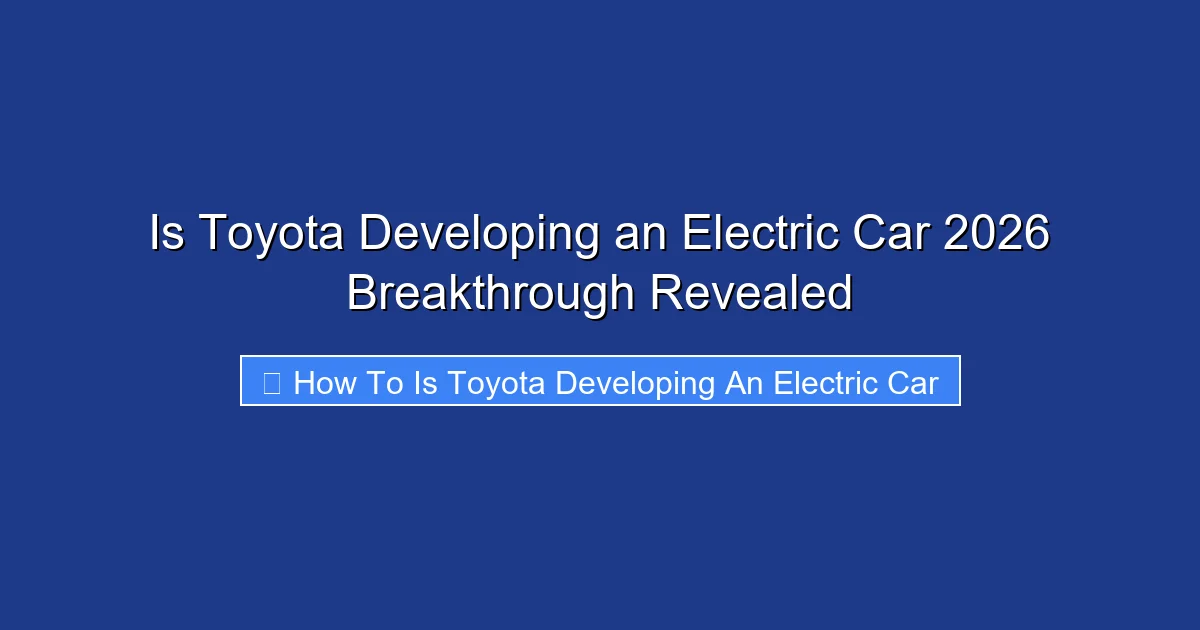 Is Toyota Developing an Electric Car 2026 Breakthrough Revealed

How To Is Toyota Developing An Electric Car